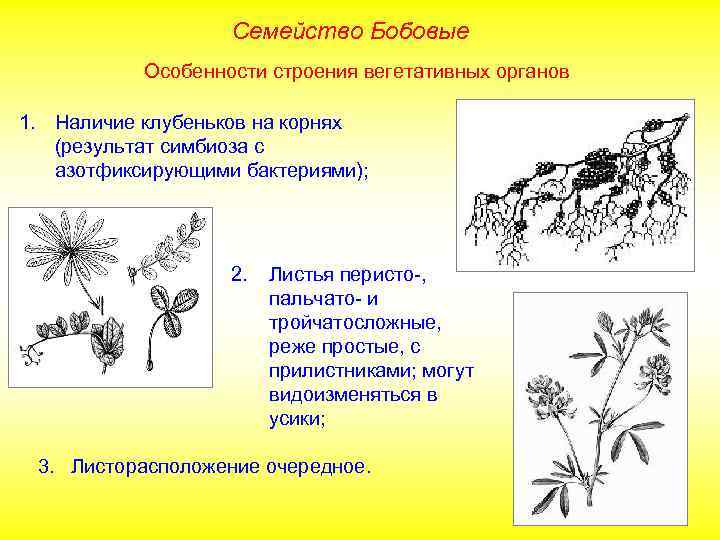 Семейство Бобовые

Особенности строения вегетативных органов

1. Наличие клубеньков на корнях (результат симбиоза с азотфиксирующими бактериями);

2. Листья перисто-, пальчато- и тройчатосложные, реже простые, с прилистниками; могут видоизменяться в усики;

3. Листорасположение очередное.